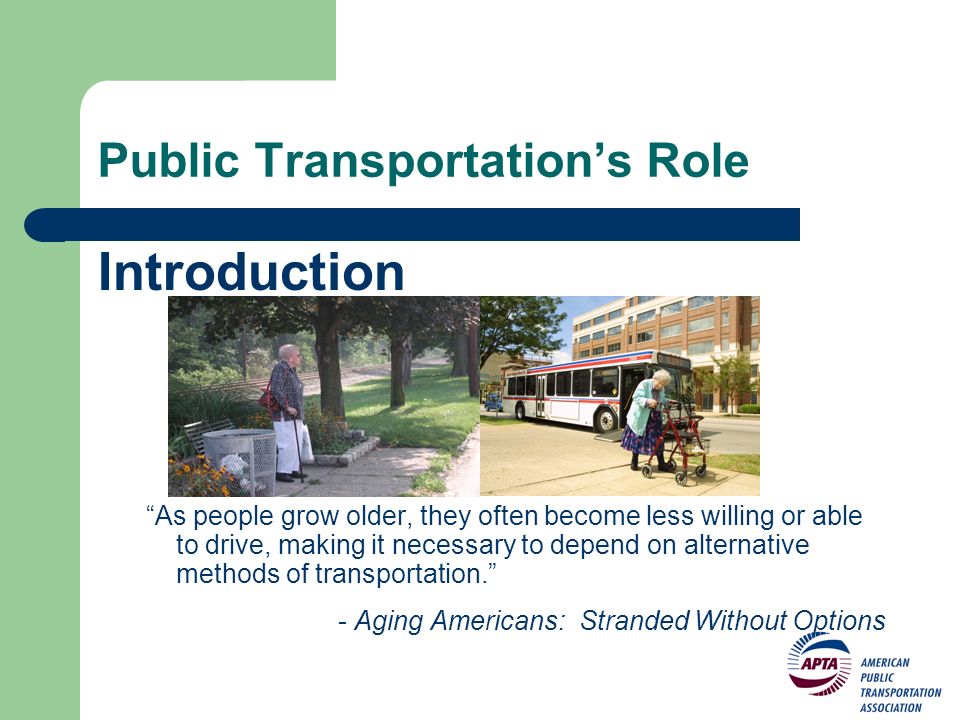 Public Transportation’s Role

Introduction

“As people grow older, they often become less willing or able to drive, making it necessary to depend on alternative methods of transportation.”

- Aging Americans: Stranded Without Options

APTA AMERICAN PUBLIC TRANSPORTATION ASSOCIATION